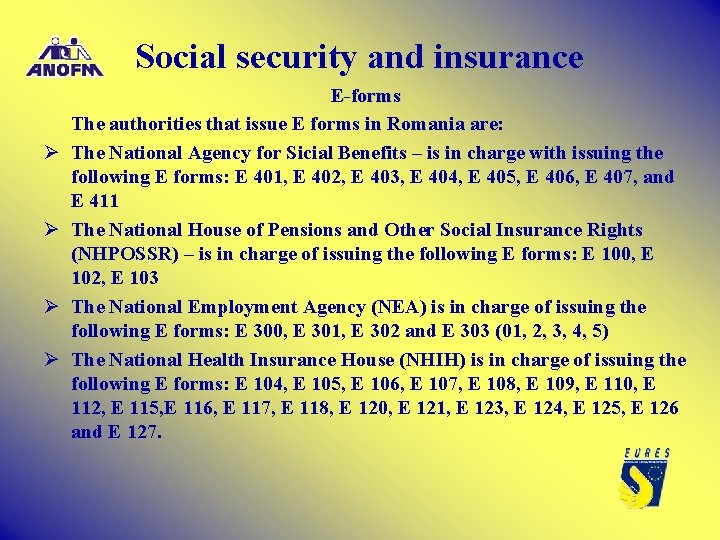 ANOFM

Social security and insurance

E-forms

The authorities that issue E forms in Romania are:

➢ The National Agency for Sicial Benefits – is in charge with issuing the following E forms: E 401, E 402, E 403, E 404, E 405, E 406, E 407, and E 411

➢ The National House of Pensions and Other Social Insurance Rights (NHPOSSR) – is in charge of issuing the following E forms: E 100, E 102, E 103

➢ The National Employment Agency (NEA) is in charge of issuing the following E forms: E 300, E 301, E 302 and E 303 (01, 2, 3, 4, 5)

➢ The National Health Insurance House (NHIH) is in charge of issuing the following E forms: E 104, E 105, E 106, E 107, E 108, E 109, E 110, E 112, E 115,E 116, E 117, E 118, E 120, E 121, E 123, E 124, E 125, E 126 and E 127.

EURES